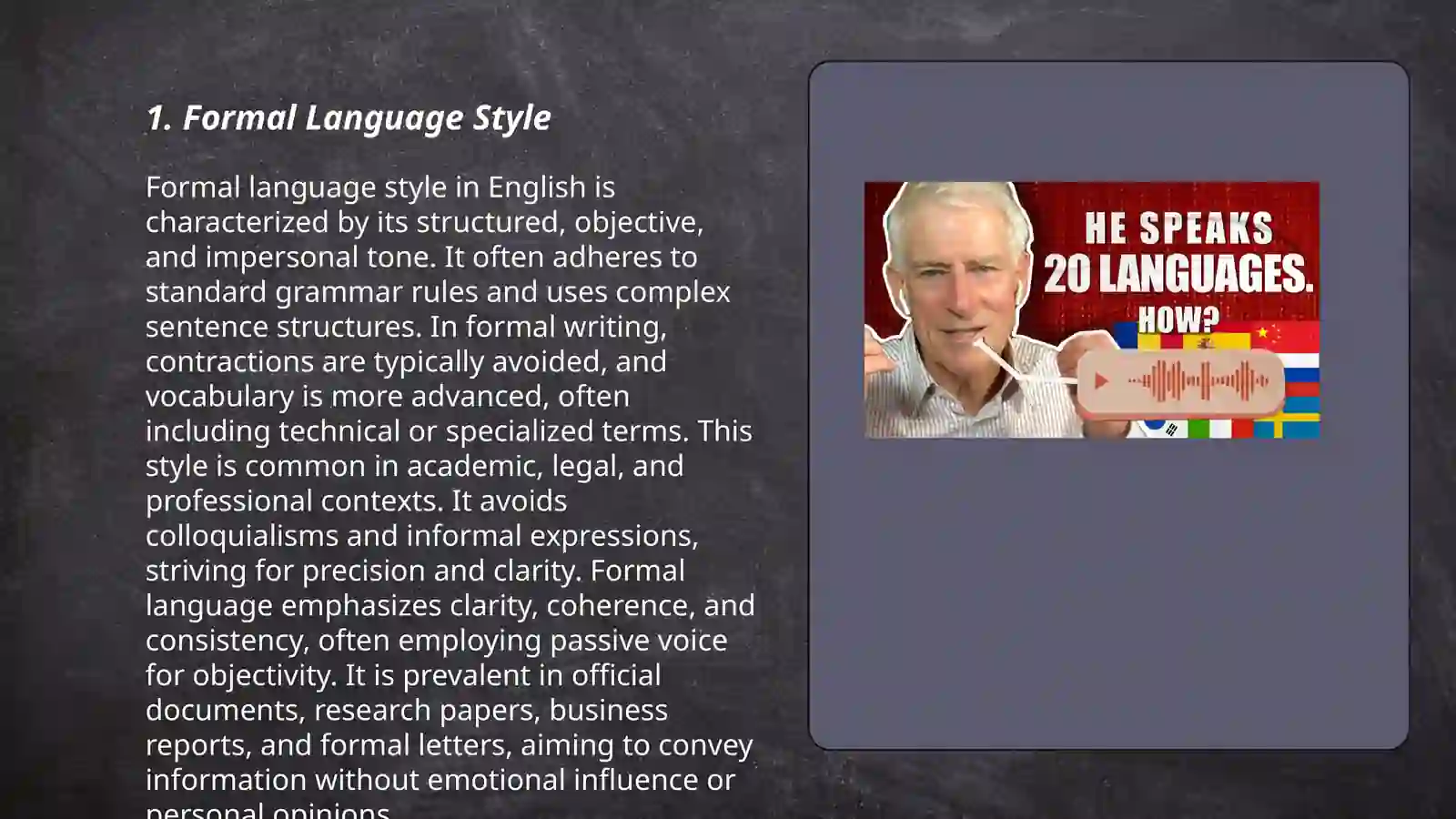 1. Formal Language Style

Formal language style in English is characterized by its structured, objective, and impersonal tone. It often adheres to standard grammar rules and uses complex sentence structures. In formal writing, contractions are typically avoided, and vocabulary is more advanced, often including technical or specialized terms. This style is common in academic, legal, and professional contexts. It avoids colloquialisms and informal expressions, striving for precision and clarity. Formal language emphasizes clarity, coherence, and consistency, often employing passive voice for objectivity. It is prevalent in official documents, research papers, business reports, and formal letters, aiming to convey information without emotional influence or personal opinions.

HE SPEAKS 20 LANGUAGES. HOW?